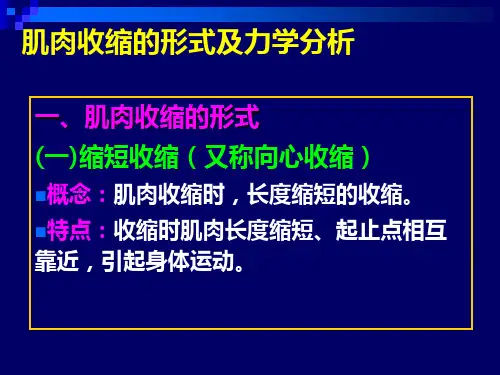 肌肉收缩的形式及力学分析

一、肌肉收缩的形式

(一)缩短收缩（又称向心收缩）

■概念：肌肉收缩时，长度缩短的收缩。

■特点：收缩时肌肉长度缩短、起止点相互靠近，引起身体运动。